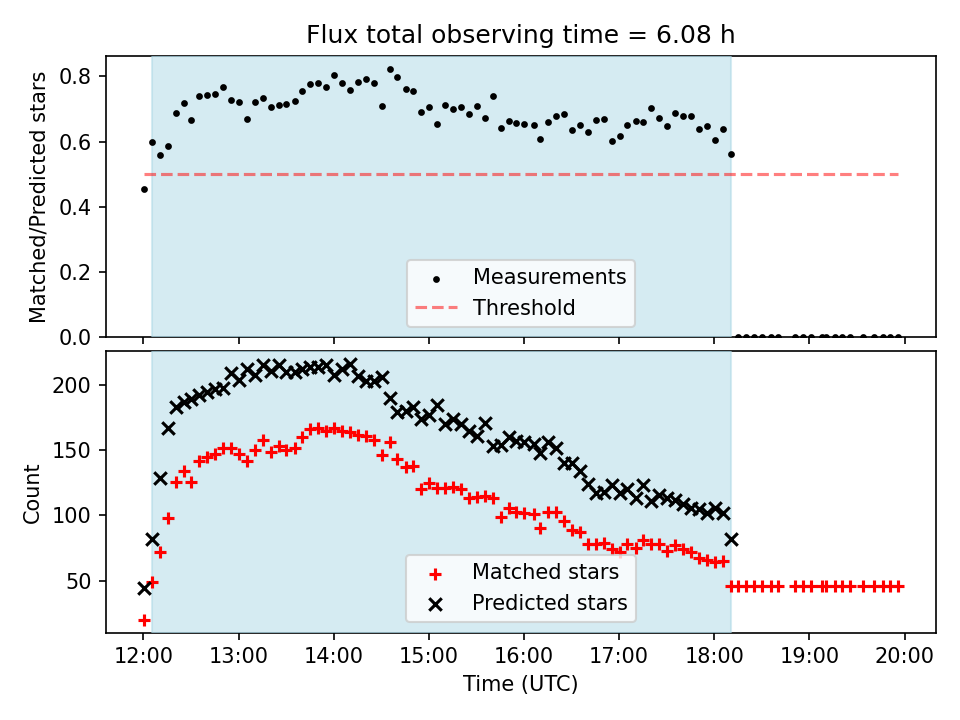 Flux total observing time = 6.08 h

Matched/Predicted stars

0.8
0.6
0.4
0.2
0.0

Measurements
Threshold

Count

200
150
100
50

Matched stars
Predicted stars

12:00 13:00 14:00 15:00 16:00 17:00 18:00 19:00 20:00
Time (UTC)